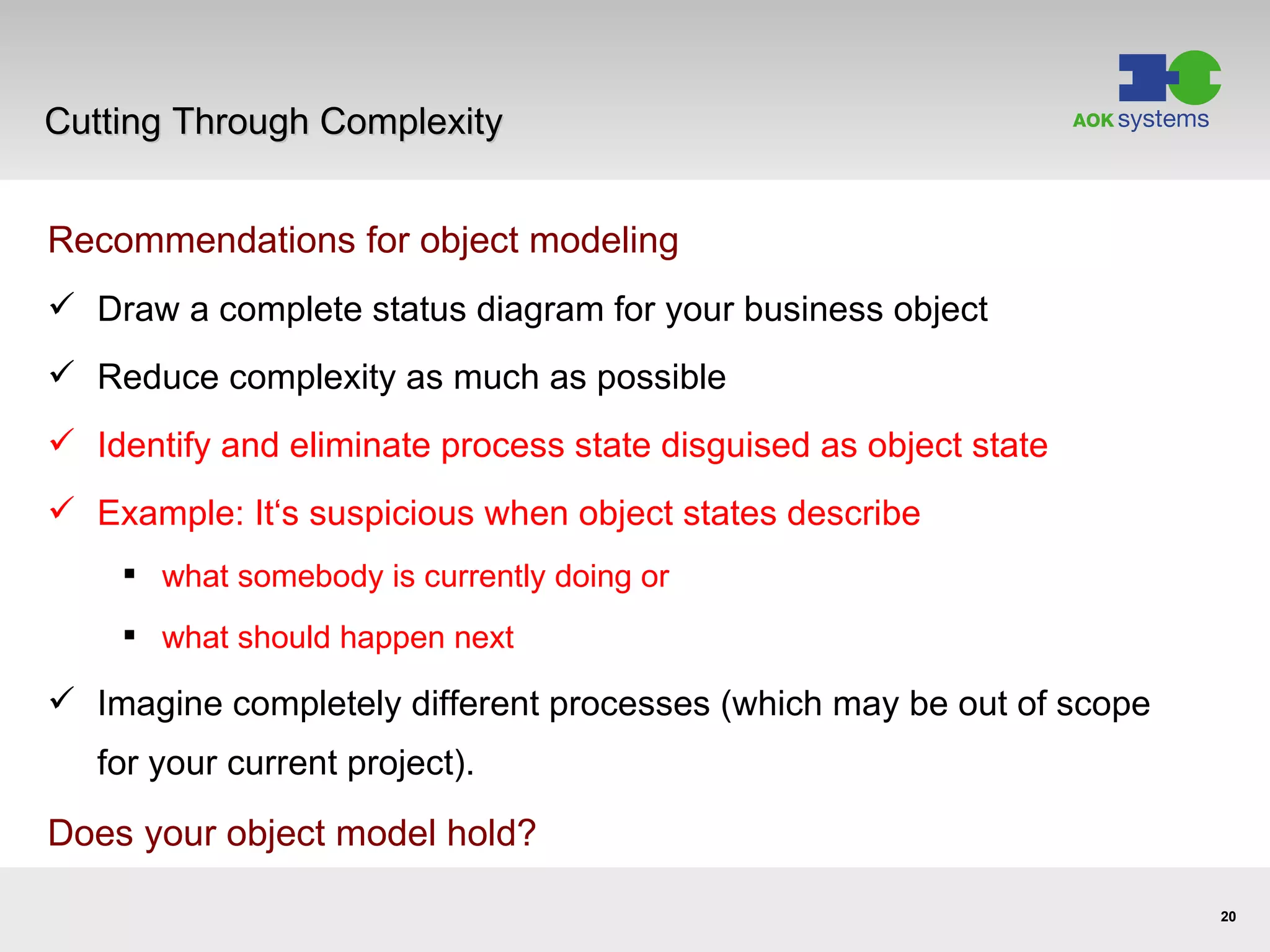 Cutting Through Complexity

AOK systems

Recommendations for object modeling

✓ Draw a complete status diagram for your business object

✓ Reduce complexity as much as possible

✓ Identify and eliminate process state disguised as object state

✓ Example: It‘s suspicious when object states describe

▪ what somebody is currently doing or

▪ what should happen next

✓ Imagine completely different processes (which may be out of scope for your current project).

Does your object model hold?

20